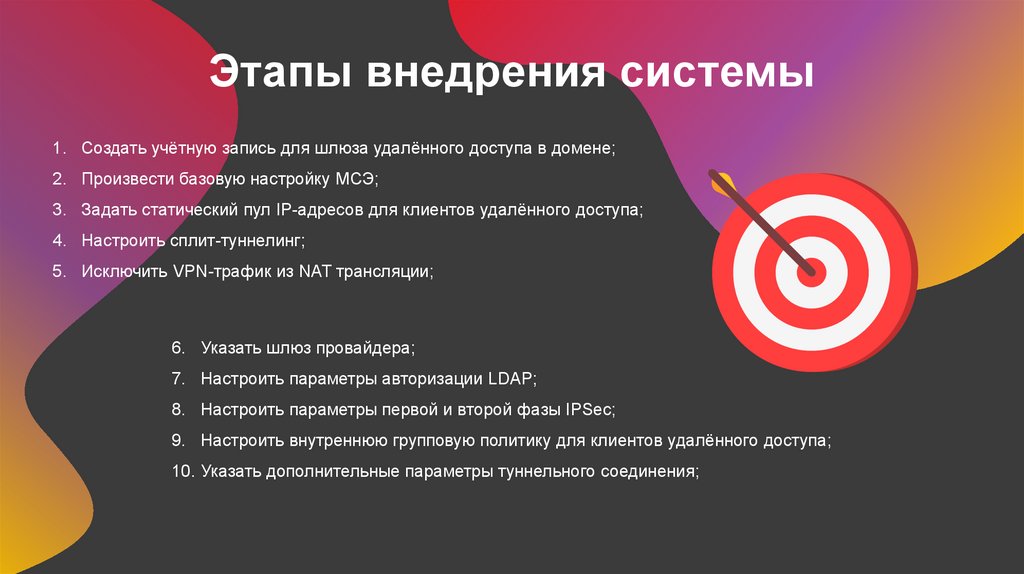 Этапы внедрения системы

1. Создать учётную запись для шлюза удалённого доступа в домене;
2. Произвести базовую настройку МСЭ;
3. Задать статический пул IP-адресов для клиентов удалённого доступа;
4. Настроить сплит-туннелинг;
5. Исключить VPN-трафик из NAT трансляции;

6. Указать шлюз провайдера;
7. Настроить параметры авторизации LDAP;
8. Настроить параметры первой и второй фазы IPSec;
9. Настроить внутреннюю групповую политику для клиентов удалённого доступа;
10. Указать дополнительные параметры туннельного соединения;